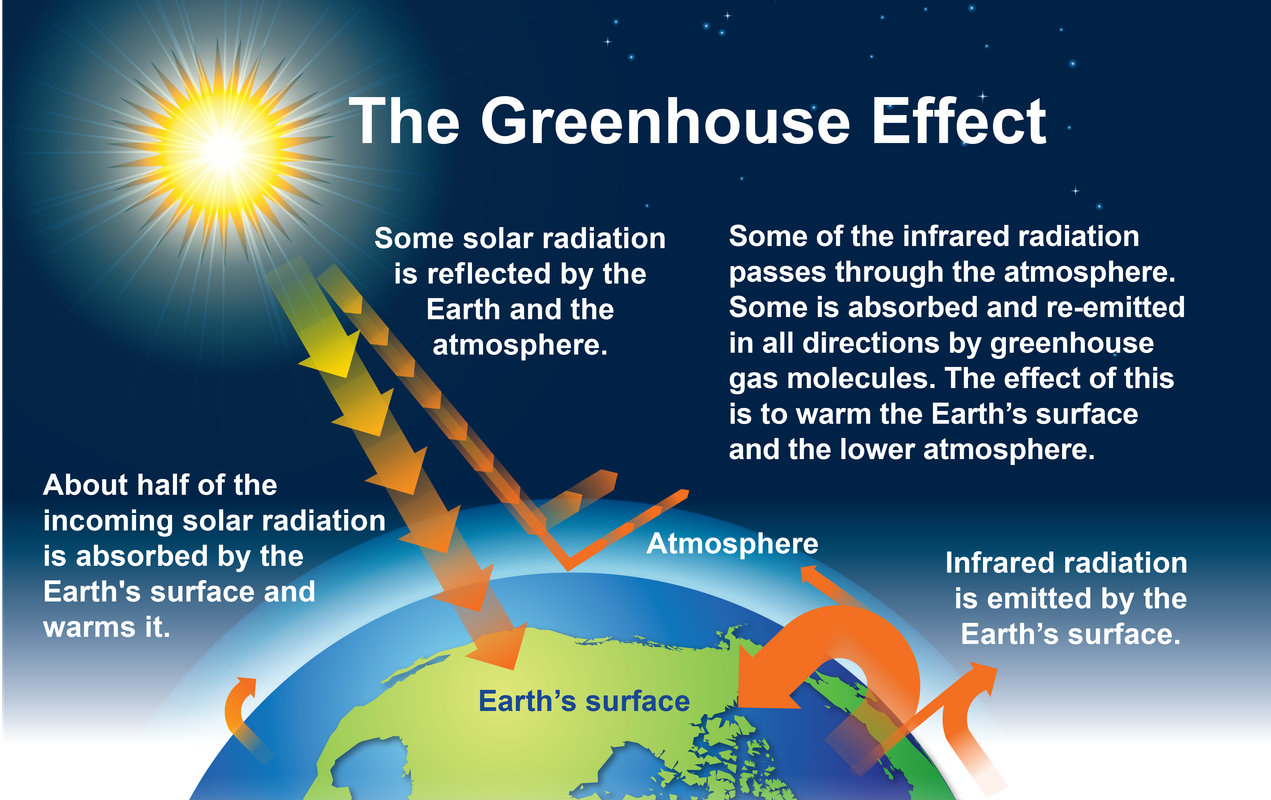 The Greenhouse Effect

Some solar radiation is reflected by the Earth and the atmosphere.

Some of the infrared radiation passes through the atmosphere. Some is absorbed and re-emitted in all directions by greenhouse gas molecules. The effect of this is to warm the Earth’s surface and the lower atmosphere.

About half of the incoming solar radiation is absorbed by the Earth's surface and warms it.

Atmosphere

Infrared radiation is emitted by the Earth’s surface.

Earth’s surface